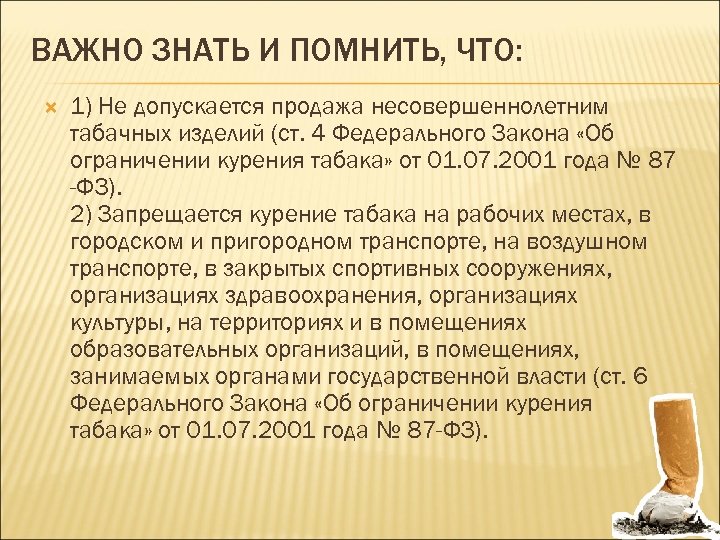 ВАЖНО ЗНАТЬ И ПОМНИТЬ, ЧТО:

1) Не допускается продажа несовершеннолетним табачных изделий (ст. 4 Федерального Закона «Об ограничении курения табака» от 01.07.2001 года № 87 -ФЗ).
2) Запрещается курение табака на рабочих местах, в городском и пригородном транспорте, на воздушном транспорте, в закрытых спортивных сооружениях, организациях здравоохранения, организациях культуры, на территориях и в помещениях образовательных организаций, в помещениях, занимаемых органами государственной власти (ст. 6 Федерального Закона «Об ограничении курения табака» от 01.07.2001 года № 87-ФЗ).